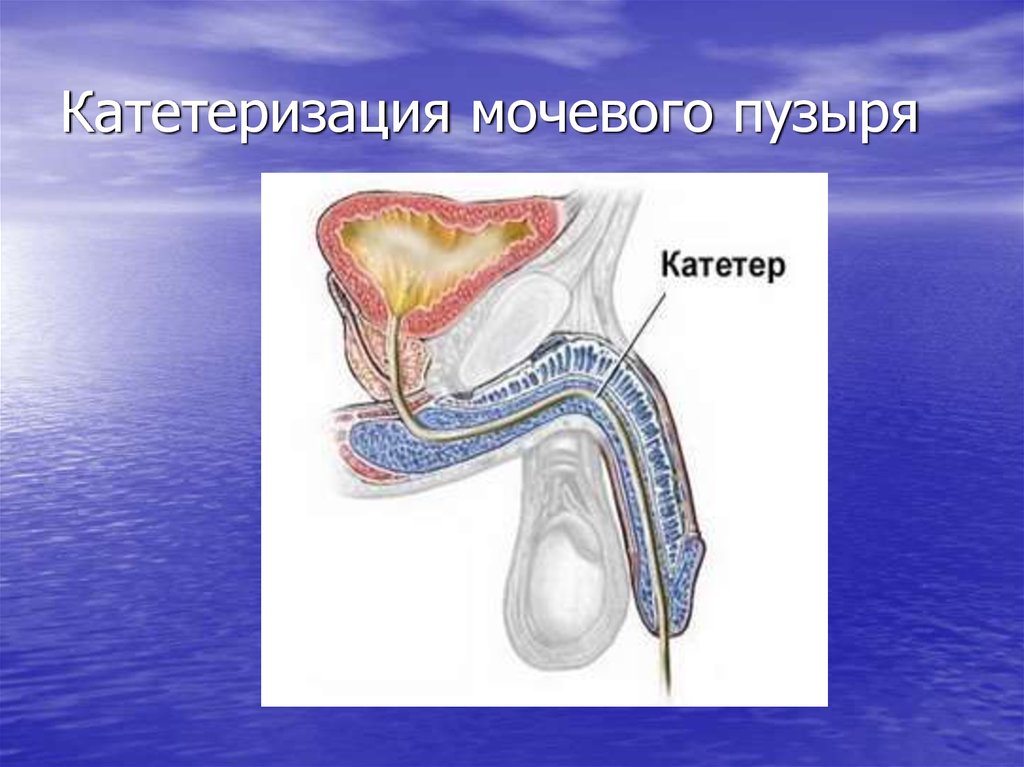 Катетеризация мочевого пузыря

Катетер